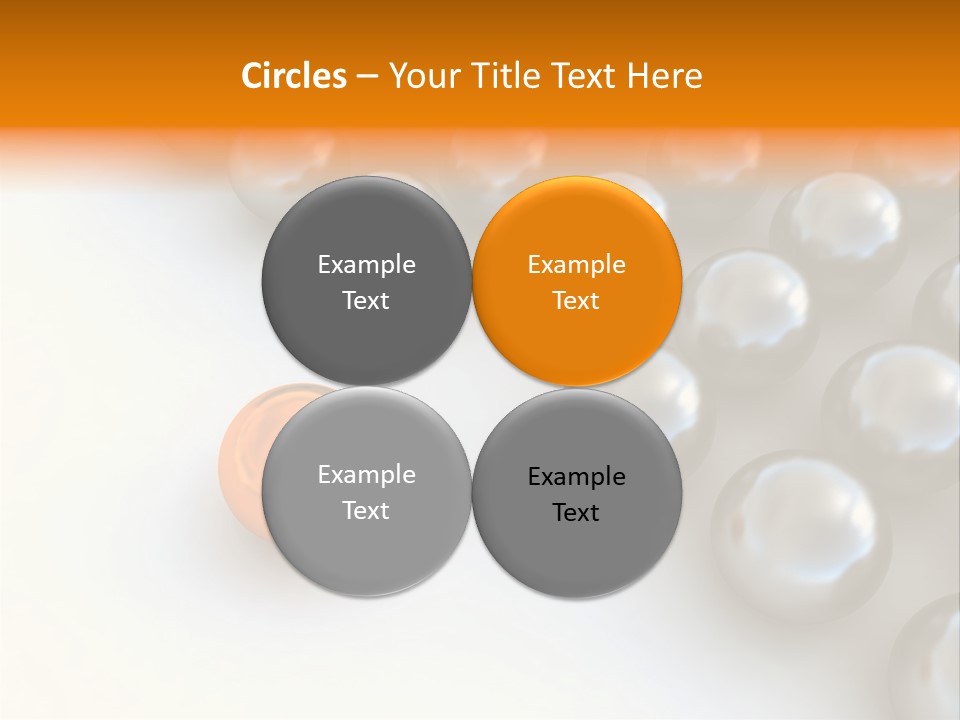 Circles – Your Title Text Here

Example Text

Example Text

Example Text

Example Text